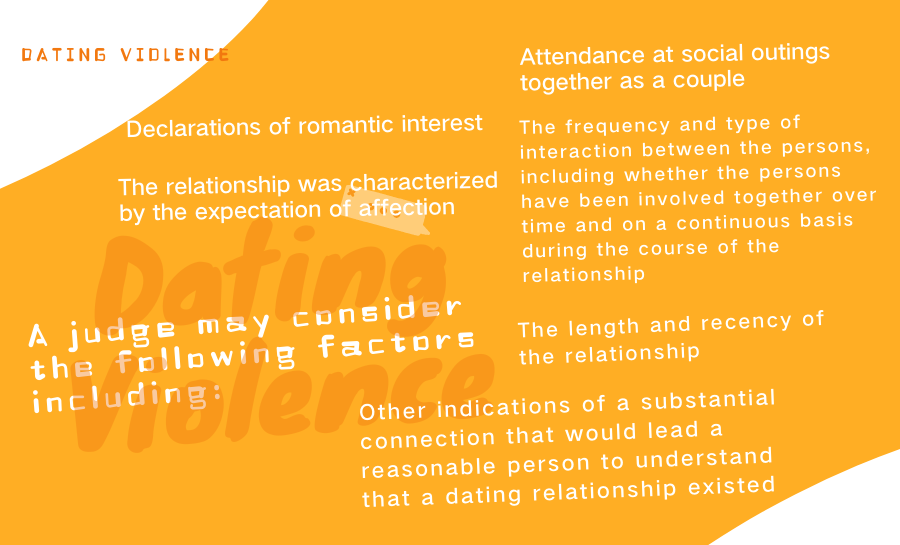 DATING VIOLENCE

Declarations of romantic interest

The relationship was characterized by the expectation of affection

Dating Violence

A judge may consider the following factors including:

Attendance at social outings together as a couple

The frequency and type of interaction between the persons, including whether the persons have been involved together over time and on a continuous basis during the course of the relationship

The length and recency of the relationship

Other indications of a substantial connection that would lead a reasonable person to understand that a dating relationship existed